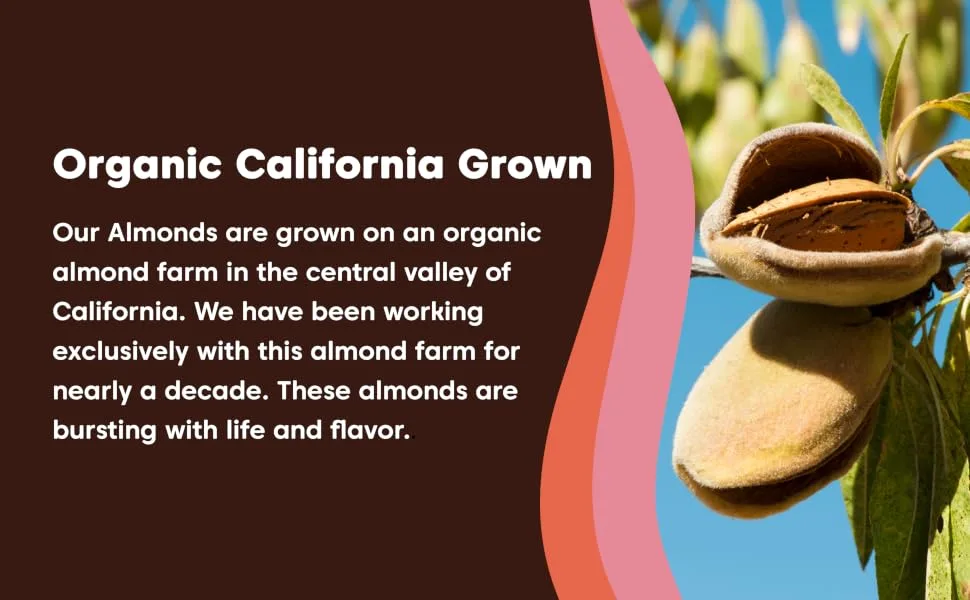 Organic California Grown

Our Almonds are grown on an organic almond farm in the central valley of California. We have been working exclusively with this almond farm for nearly a decade. These almonds are bursting with life and flavor.